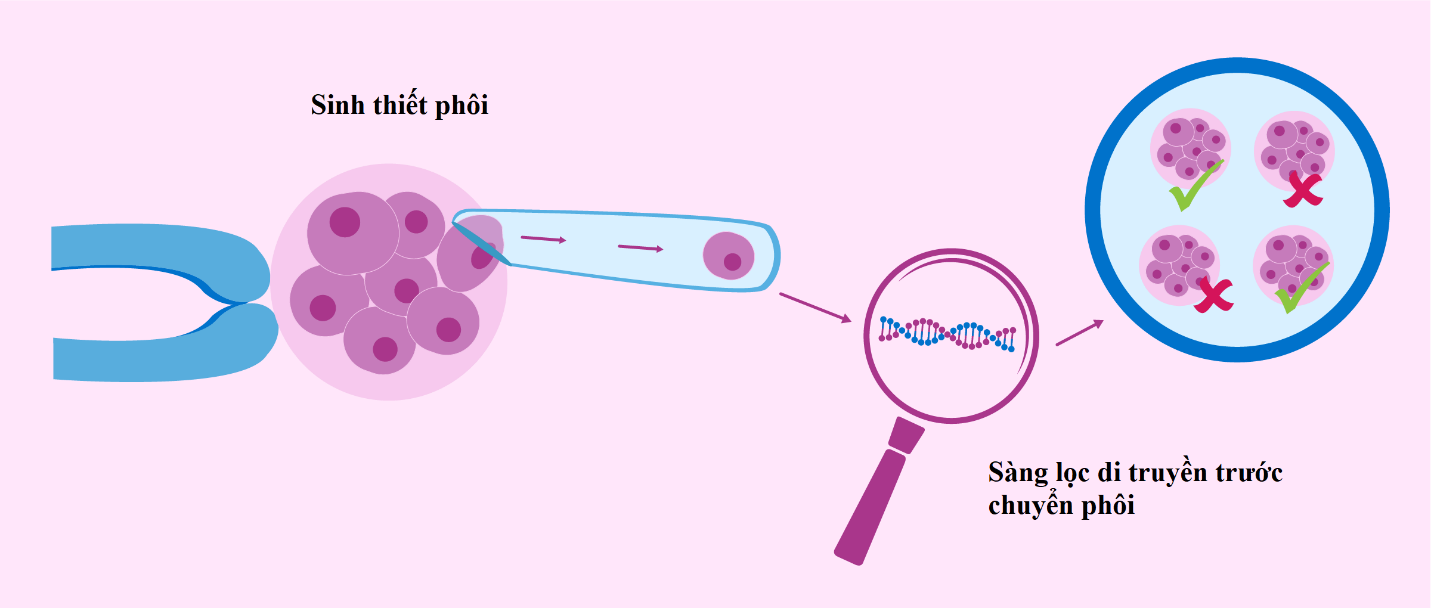 Sinh thiết phôi

Sàng lọc di truyền trước chuyển phôi